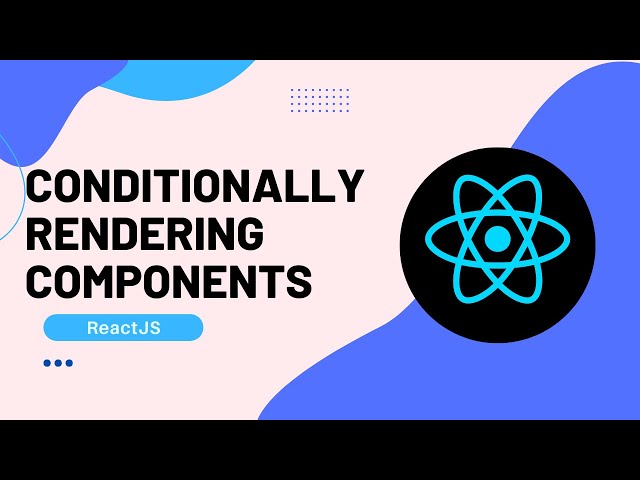 CONDITIONALLY RENDERING COMPONENTS

ReactJS